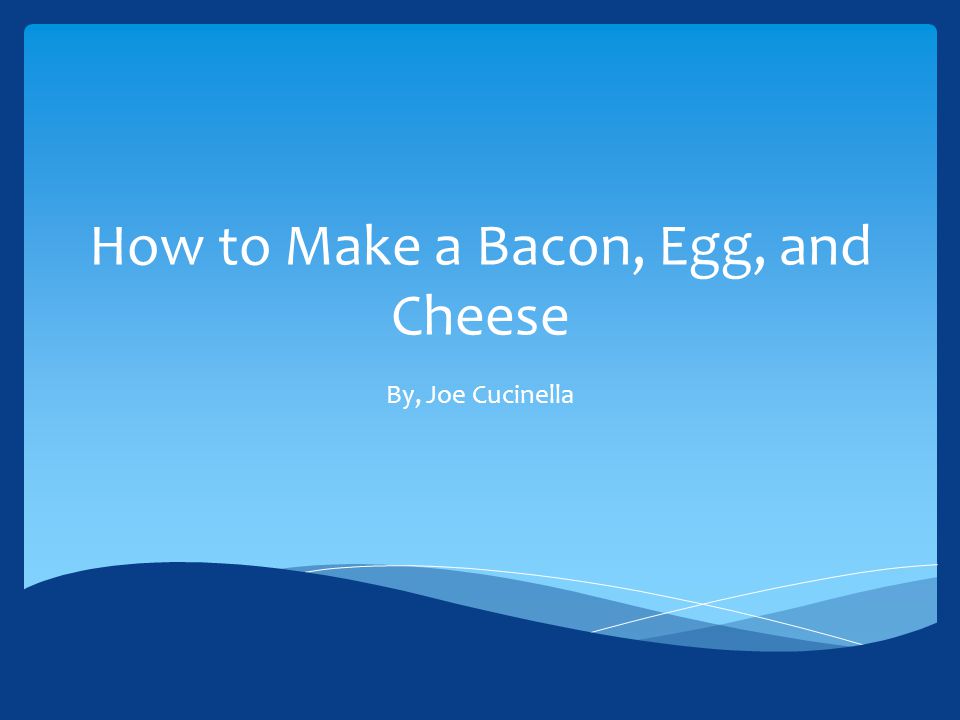 How to Make a Bacon, Egg, and Cheese

By, Joe Cucinella